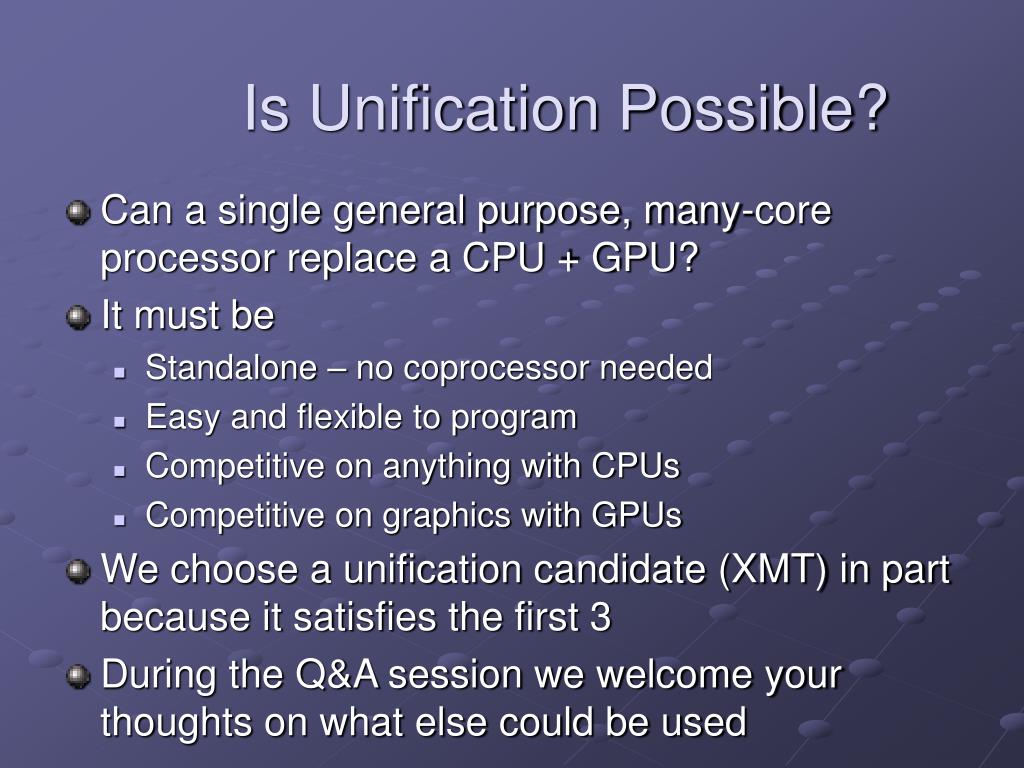 Is Unification Possible?

Can a single general purpose, many-core processor replace a CPU + GPU?

It must be

Standalone – no coprocessor needed

Easy and flexible to program

Competitive on anything with CPUs

Competitive on graphics with GPUs

We choose a unification candidate (XMT) in part because it satisfies the first 3

During the Q&A session we welcome your thoughts on what else could be used